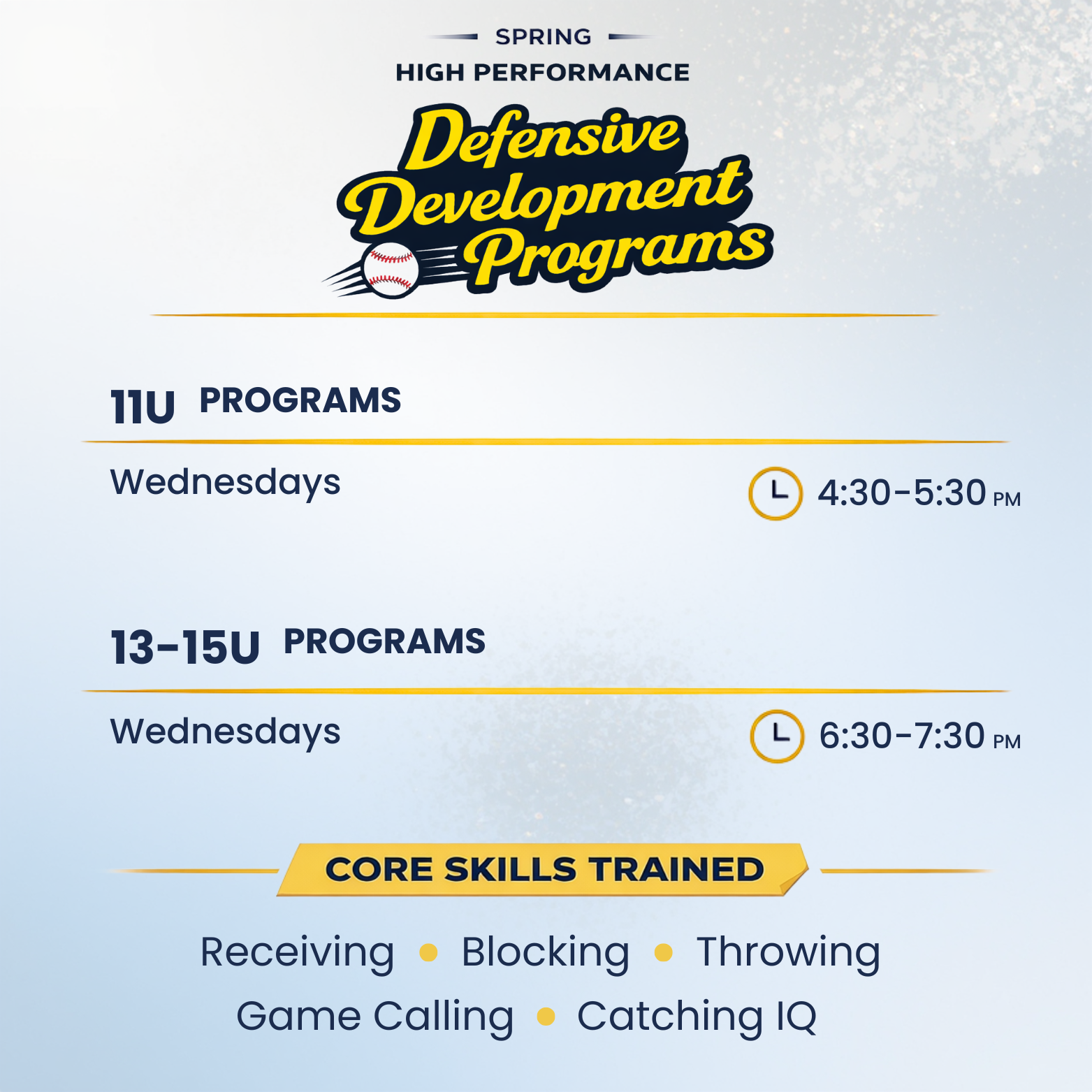 SPRING
HIGH PERFORMANCE

Defensive Development Programs

11U PROGRAMS

Wednesdays 4:30-5:30 PM

13-15U PROGRAMS

Wednesdays 6:30-7:30 PM

CORE SKILLS TRAINED

Receiving • Blocking • Throwing
Game Calling • Catching IQ